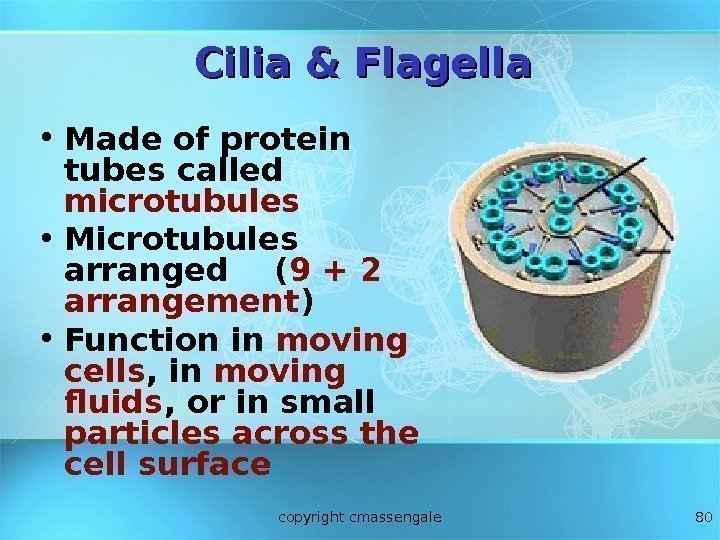 Cilia & Flagella

• Made of protein tubes called microtubules
• Microtubules arranged (9 + 2 arrangement)
• Function in moving cells, in moving fluids, or in small particles across the cell surface

copyright cmassengale

80